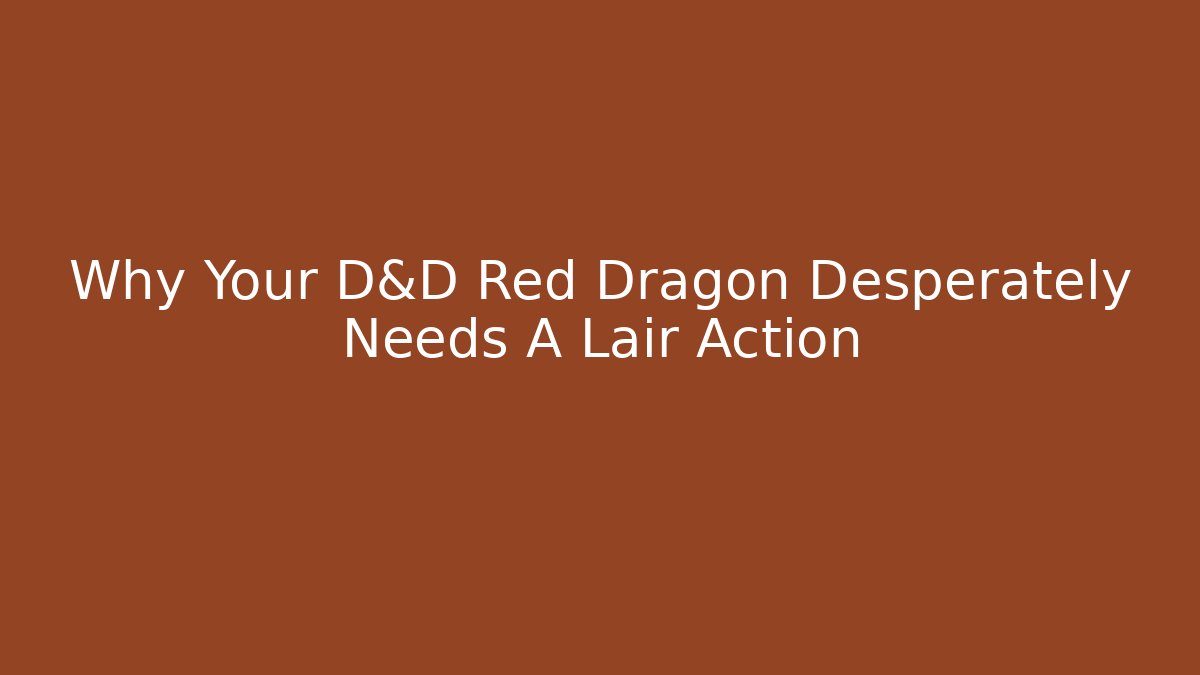 Why Your D&D Red Dragon Desperately Needs A Lair Action